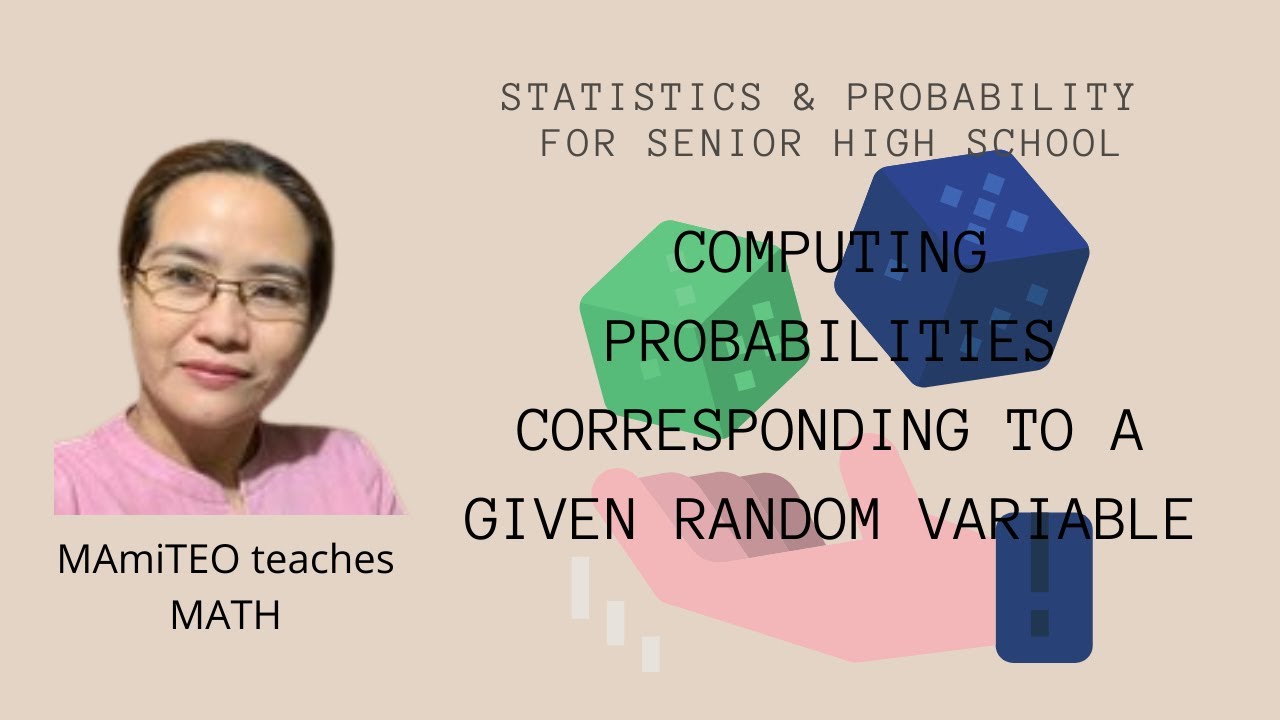 STATISTICS & PROBABILITY FOR SENIOR HIGH SCHOOL

COMPUTING PROBABILITIES CORRESPONDING TO A GIVEN RANDOM VARIABLE

MAmiTEO teaches MATH